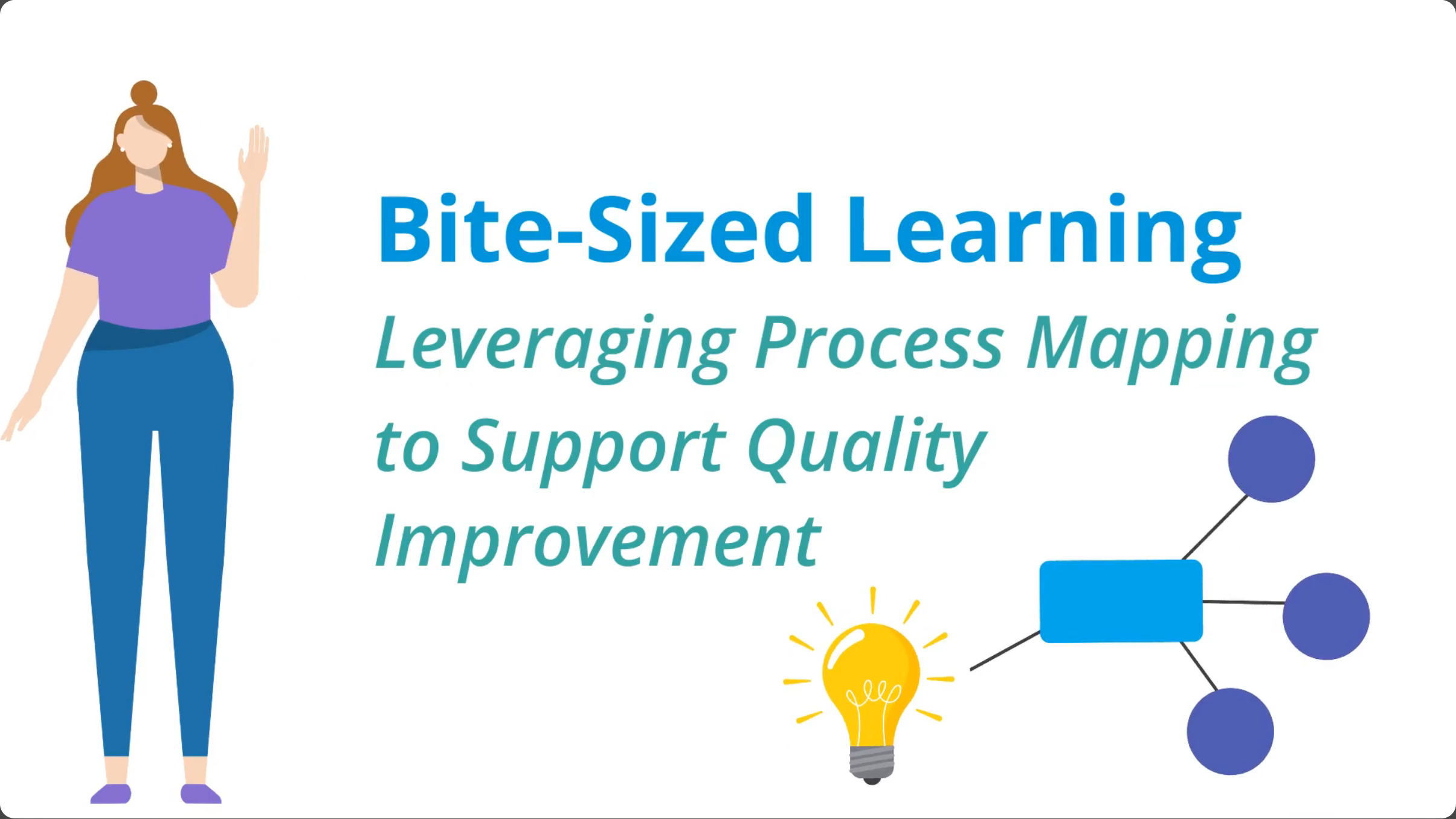 Bite-Sized Learning

Leveraging Process Mapping to Support Quality Improvement